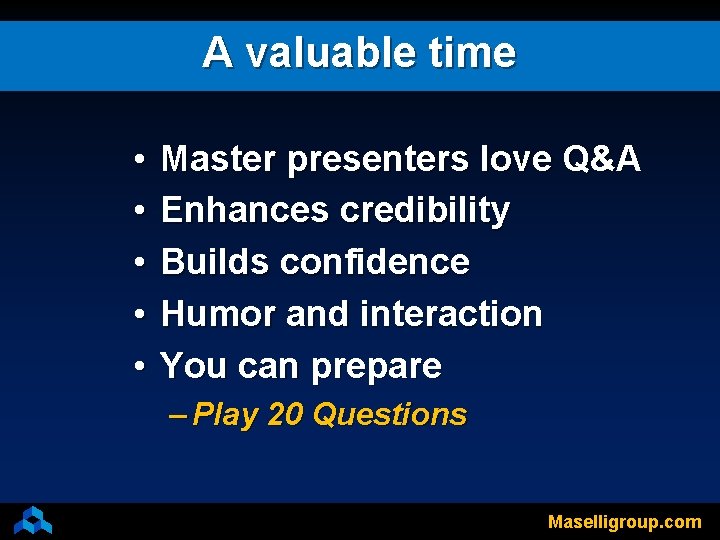 A valuable time

• Master presenters love Q&A
• Enhances credibility
• Builds confidence
• Humor and interaction
• You can prepare
– Play 20 Questions

Maselligroup.com